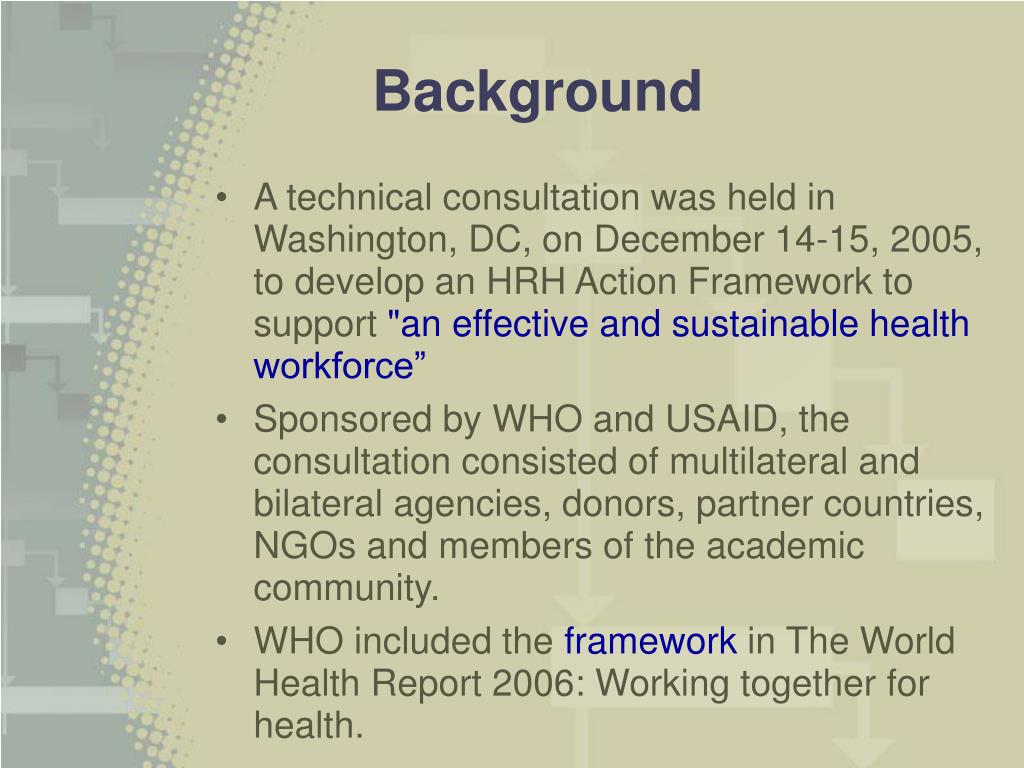 Background

• A technical consultation was held in Washington, DC, on December 14-15, 2005, to develop an HRH Action Framework to support "an effective and sustainable health workforce”

• Sponsored by WHO and USAID, the consultation consisted of multilateral and bilateral agencies, donors, partner countries, NGOs and members of the academic community.

• WHO included the framework in The World Health Report 2006: Working together for health.